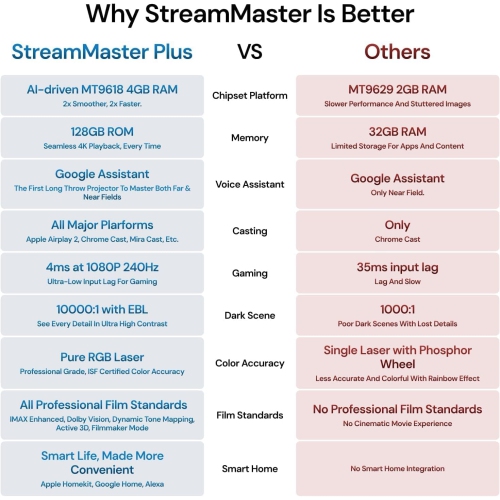 Why StreamMaster Is Better

| StreamMaster Plus | VS | Others |
|---|---|---|
| AI-driven MT9618 4GB RAM 2x Smoother, 2x Faster. | Chipset Platform | MT9629 2GB RAM Slower Performance And Stuttered Images |
| 128GB ROM Seamless 4K Playback, Every Time | Memory | 32GB RAM Limited Storage For Apps And Content |
| Google Assistant The First Long Throw Projector To Master Both Far & Near Fields | Voice Assistant | Google Assistant Only Near Field. |
| All Major Plarforms Apple Airplay 2, Chrome Cast, Mira Cast, Etc. | Casting | Only Chrome Cast |
| 4ms at 1080P 240Hz Ultra-Low Input Lag For Gaming | Gaming | 35ms input lag Lag And Slow |
| 10000:1 with EBL See Every Detail In Ultra High Contrast | Dark Scene | 1000:1 Poor Dark Scenes With Lost Details |
| Pure RGB Laser Professional Grade, ISF Certified Color Accuracy | Color Accuracy | Single Laser with Phosphor Wheel Less Accurate And Colorful With Rainbow Effect |
| All Professional Film Standards IMAX Enhanced, Dolby Vision, Dynamic Tone Mapping, Active 3D, Filmmaker Mode | Film Standards | No Professional Film Standards No Cinematic Movie Experience |
| Smart Life, Made More Convenient Apple Homekit, Google Home, Alexa | Smart Home | No Smart Home Integration |